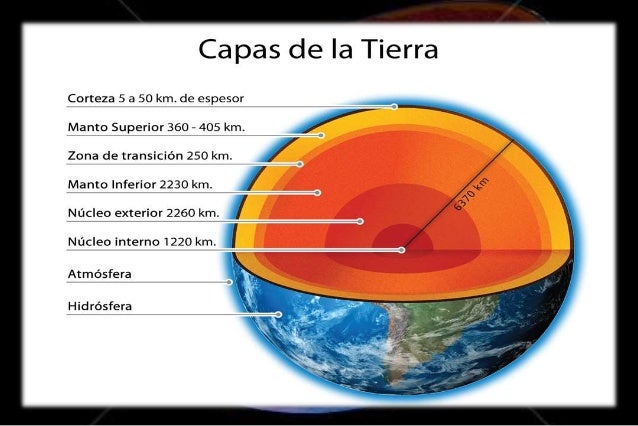 Capas de la Tierra

Corteza 5 a 50 km. de espesor

Manto Superior 360 - 405 km.

Zona de transición 250 km.

Manto Inferior 2230 km.

Núcleo exterior 2260 km.

Núcleo interno 1220 km.

Atmósfera

Hidrósfera

6370 km